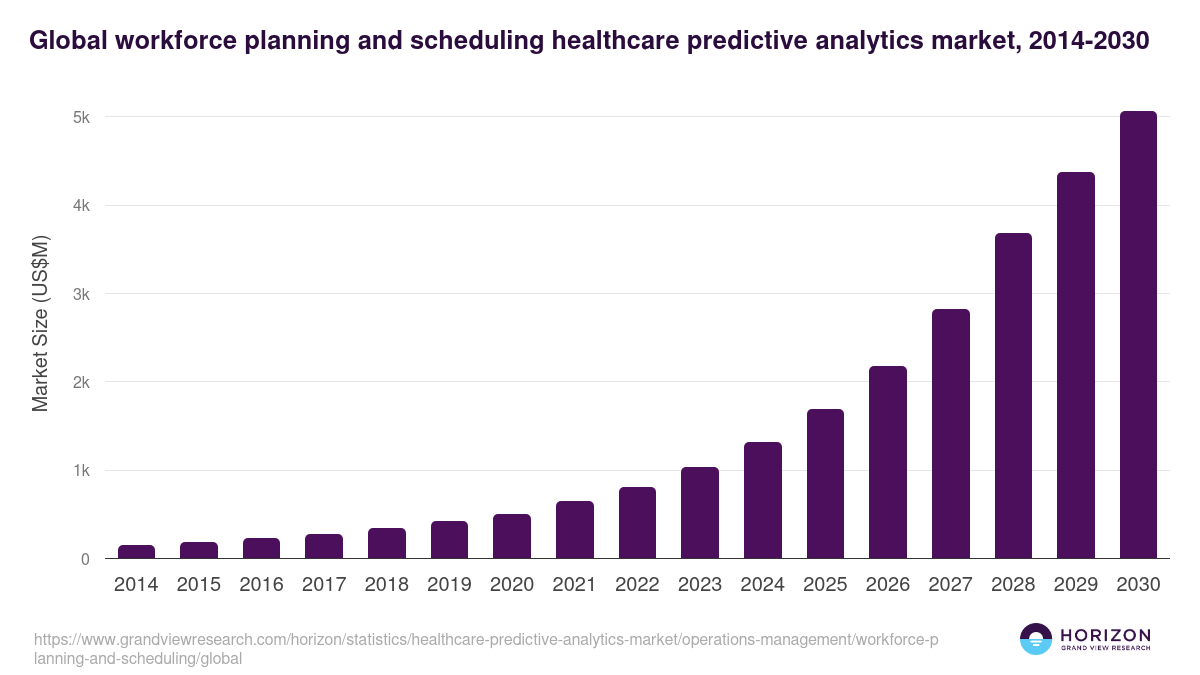 Global workforce planning and scheduling healthcare predictive analytics market, 2014-2030

Market Size (US$M)

5k
4k
3k
2k
1k
0

2014 2015 2016 2017 2018 2019 2020 2021 2022 2023 2024 2025 2026 2027 2028 2029 2030

https://www.grandviewresearch.com/horizon/statistics/healthcare-predictive-analytics-market/operations-management/workforce-planning-and-scheduling/global

HORIZON
GRAND VIEW RESEARCH